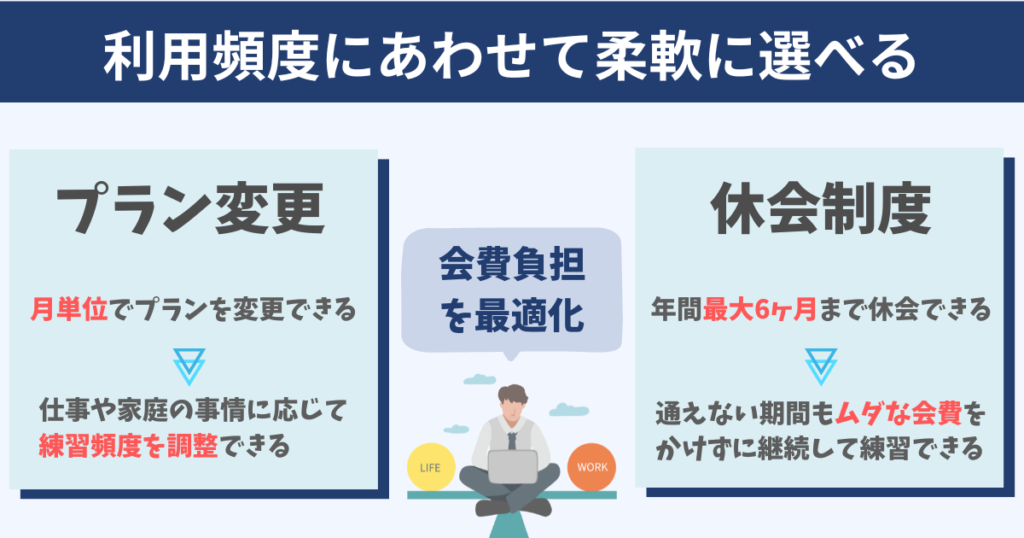 利用頻度にあわせて柔軟に選べる

プラン変更

月単位でプランを変更できる

仕事や家庭の事情に応じて練習頻度を調整できる

会費負担を最適化

LIFE

WORK

休会制度

年間最大6ヶ月まで休会できる

通えない期間もムダな会費をかけずに継続して練習できる